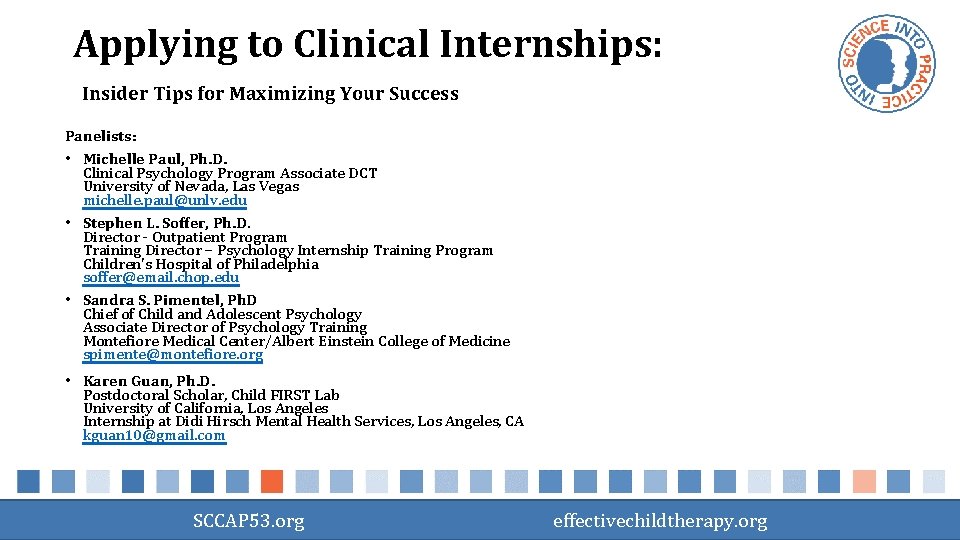 Applying to Clinical Internships:

Insider Tips for Maximizing Your Success

SCIENCE INTO PRACTICE INTO

Panelists:

• Michelle Paul, Ph.D.
Clinical Psychology Program Associate DCT
University of Nevada, Las Vegas
michelle.paul@unlv.edu

• Stephen L. Soffer, Ph.D.
Director - Outpatient Program
Training Director – Psychology Internship Training Program
Children's Hospital of Philadelphia
soffer@email.chop.edu

• Sandra S. Pimentel, PhD
Chief of Child and Adolescent Psychology
Associate Director of Psychology Training
Montefiore Medical Center/Albert Einstein College of Medicine
spimente@montefiore.org

• Karen Guan, Ph.D.
Postdoctoral Scholar, Child FIRST Lab
University of California, Los Angeles
Internship at Didi Hirsch Mental Health Services, Los Angeles, CA
kguan10@gmail.com

SCCAP53.org

effectivechildtherapy.org